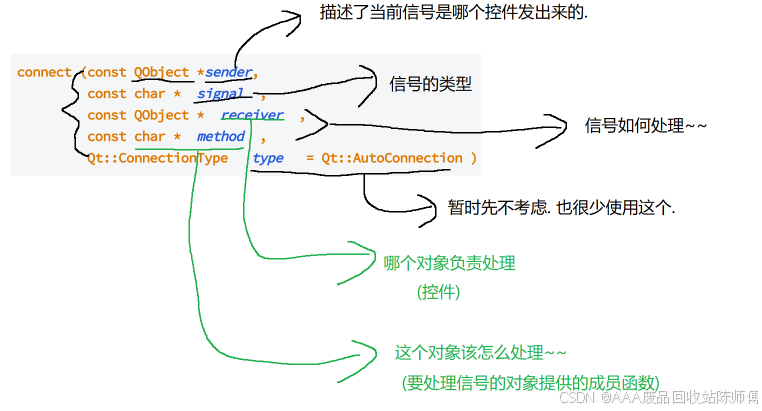 描述了当前信号是哪个控件发出来的.

connect (const QObject *sender,
const char * signal ,
const QObject * receiver ,
const char * method ,
Qt::ConnectionType type = Qt::AutoConnection )

信号的类型

信号如何处理~~

暂时先不考虑. 也很少使用这个.

哪个对象负责处理
(控件)

这个对象该怎么处理~~
(要处理信号的对象提供的成员函数)

CSDN @AAA废品回收站陈师傅